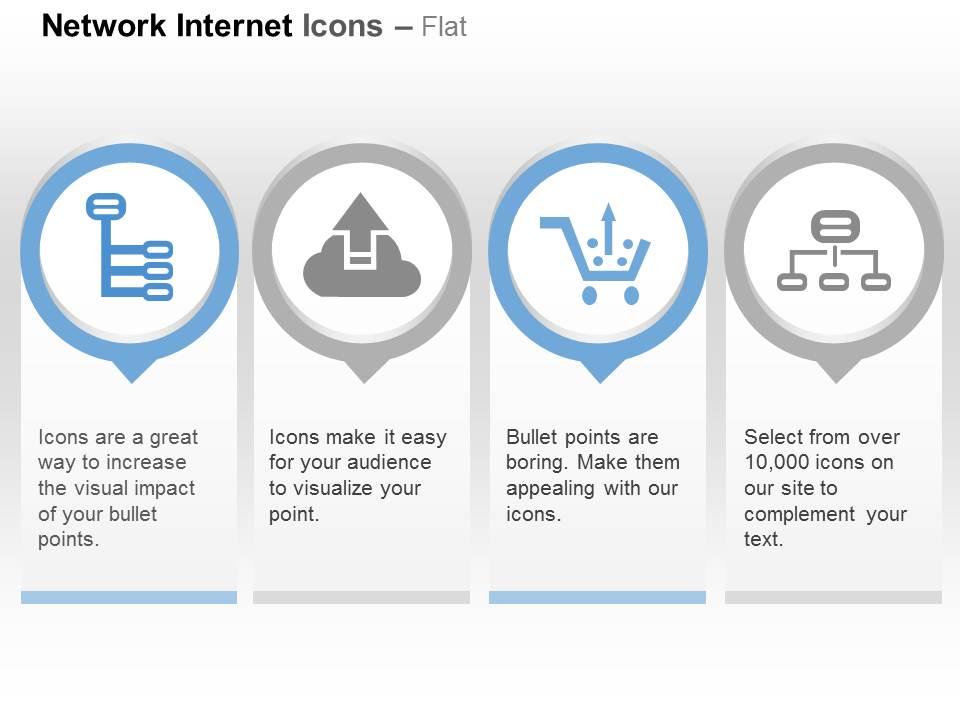 Network Internet Icons – Flat

Icons are a great way to increase the visual impact of your bullet points.

Icons make it easy for your audience to visualize your point.

Bullet points are boring. Make them appealing with our icons.

Select from over 10,000 icons on our site to complement your text.